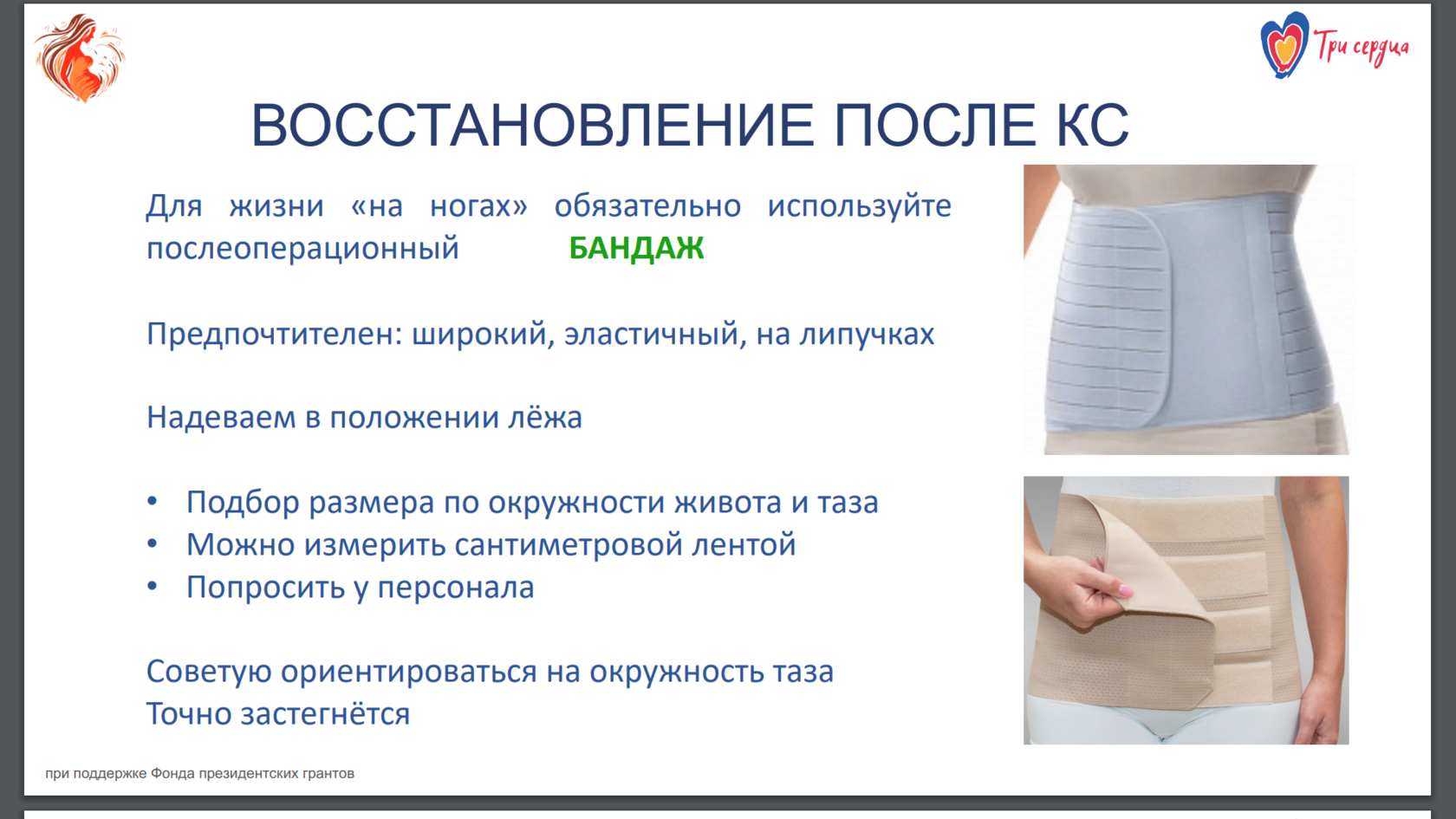 Три сердца

ВОССТАНОВЛЕНИЕ ПОСЛЕ КС

Для жизни «на ногах» обязательно используйте послеоперационный БАНДАЖ

Предпочтителен: широкий, эластичный, на липучках

Надеваем в положении лёжа

• Подбор размера по окружности живота и таза
• Можно измерить сантиметровой лентой
• Попросить у персонала

Советую ориентироваться на окружность таза
Точно застегнётся

при поддержке Фонда президентских грантов